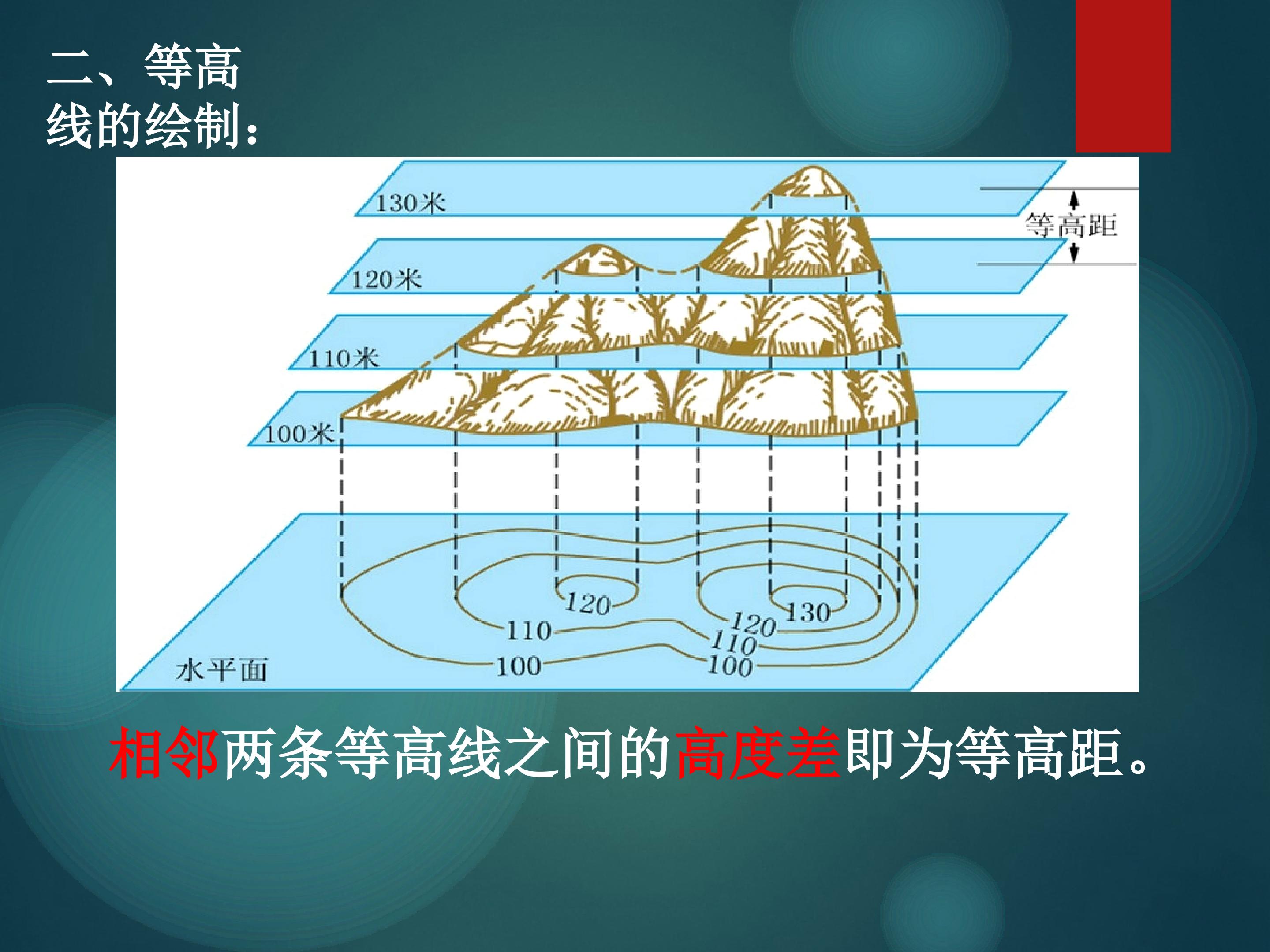 二、等高线的绘制：

130米

等高距

120米

110米

100米

120

130

110

120

110

100

100

水平面

相邻两条等高线之间的高度差即为等高距。